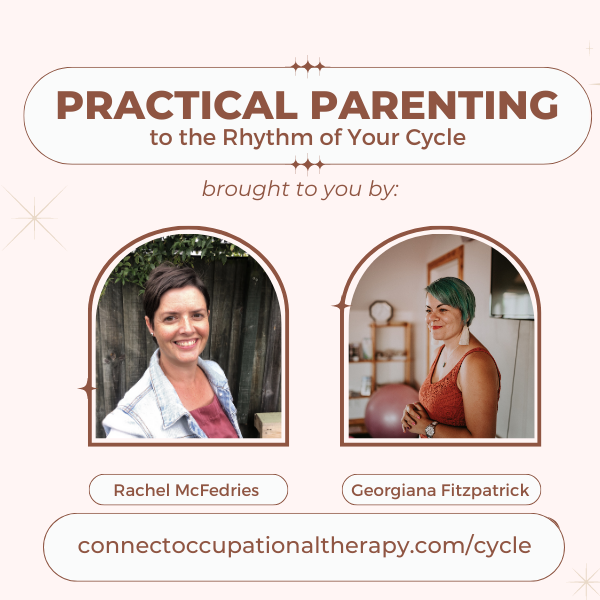 PRACTICAL PARENTING
to the Rhythm of Your Cycle

brought to you by:

Rachel McFedries

Georgiana Fitzpatrick

connectoccupationaltherapy.com/cycle